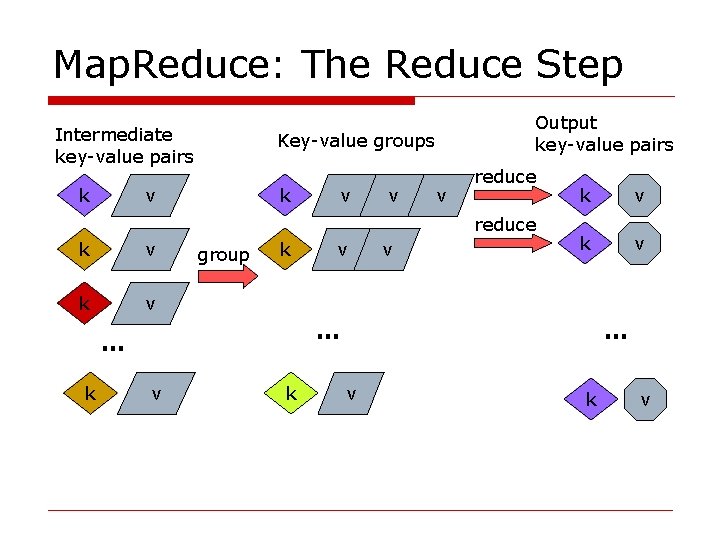 MapReduce: The Reduce Step

Intermediate key-value pairs

k v

k v

k v

...

k v

group

Key-value groups

k v v v

k v v

...

k v

reduce

reduce

Output key-value pairs

k v

k v

...

k v